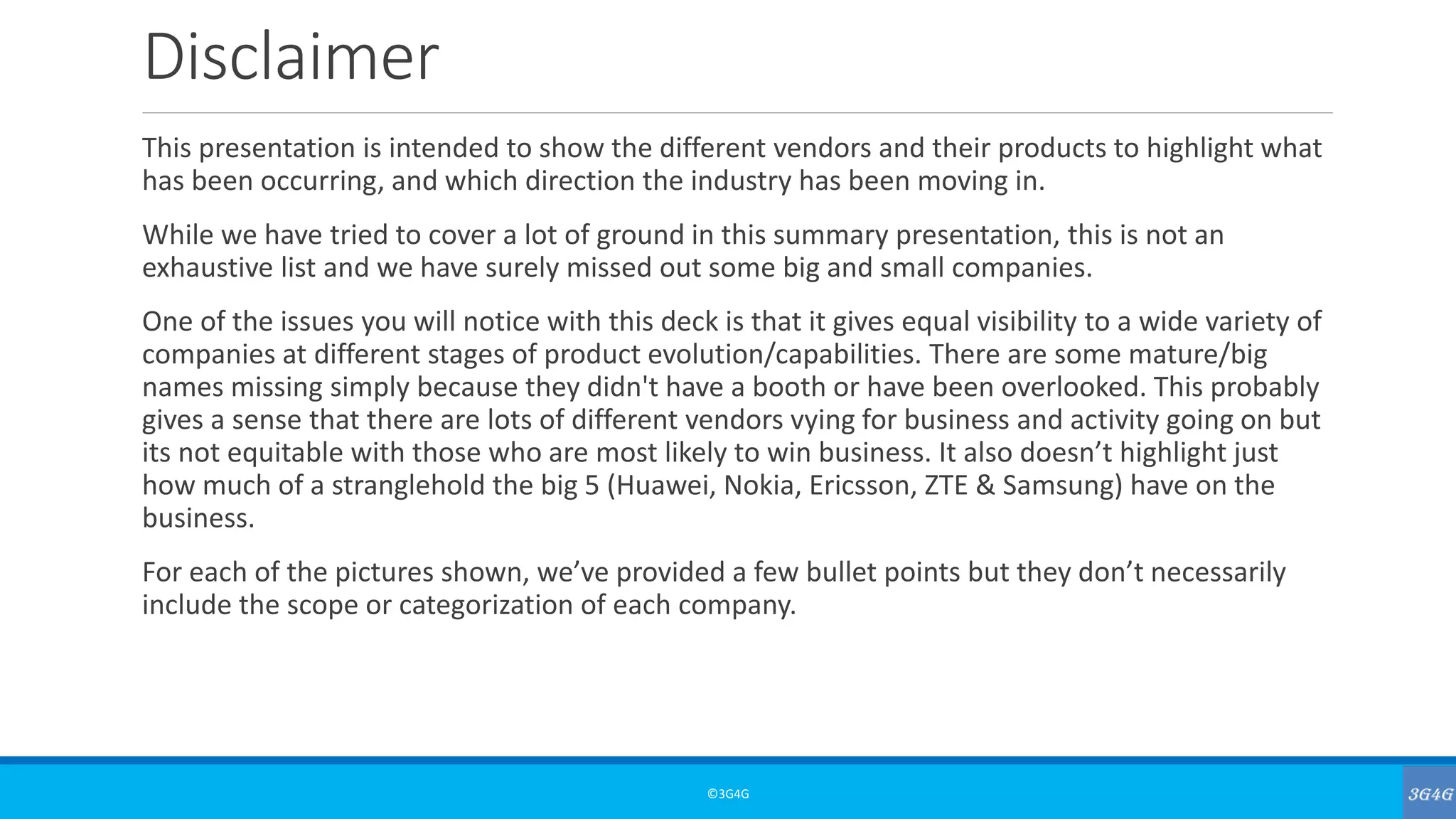 Disclaimer

This presentation is intended to show the different vendors and their products to highlight what has been occurring, and which direction the industry has been moving in.

While we have tried to cover a lot of ground in this summary presentation, this is not an exhaustive list and we have surely missed out some big and small companies.

One of the issues you will notice with this deck is that it gives equal visibility to a wide variety of companies at different stages of product evolution/capabilities. There are some mature/big names missing simply because they didn't have a booth or have been overlooked. This probably gives a sense that there are lots of different vendors vying for business and activity going on but its not equitable with those who are most likely to win business. It also doesn’t highlight just how much of a stranglehold the big 5 (Huawei, Nokia, Ericsson, ZTE & Samsung) have on the business.

For each of the pictures shown, we’ve provided a few bullet points but they don’t necessarily include the scope or categorization of each company.

©3G4G

3G4G